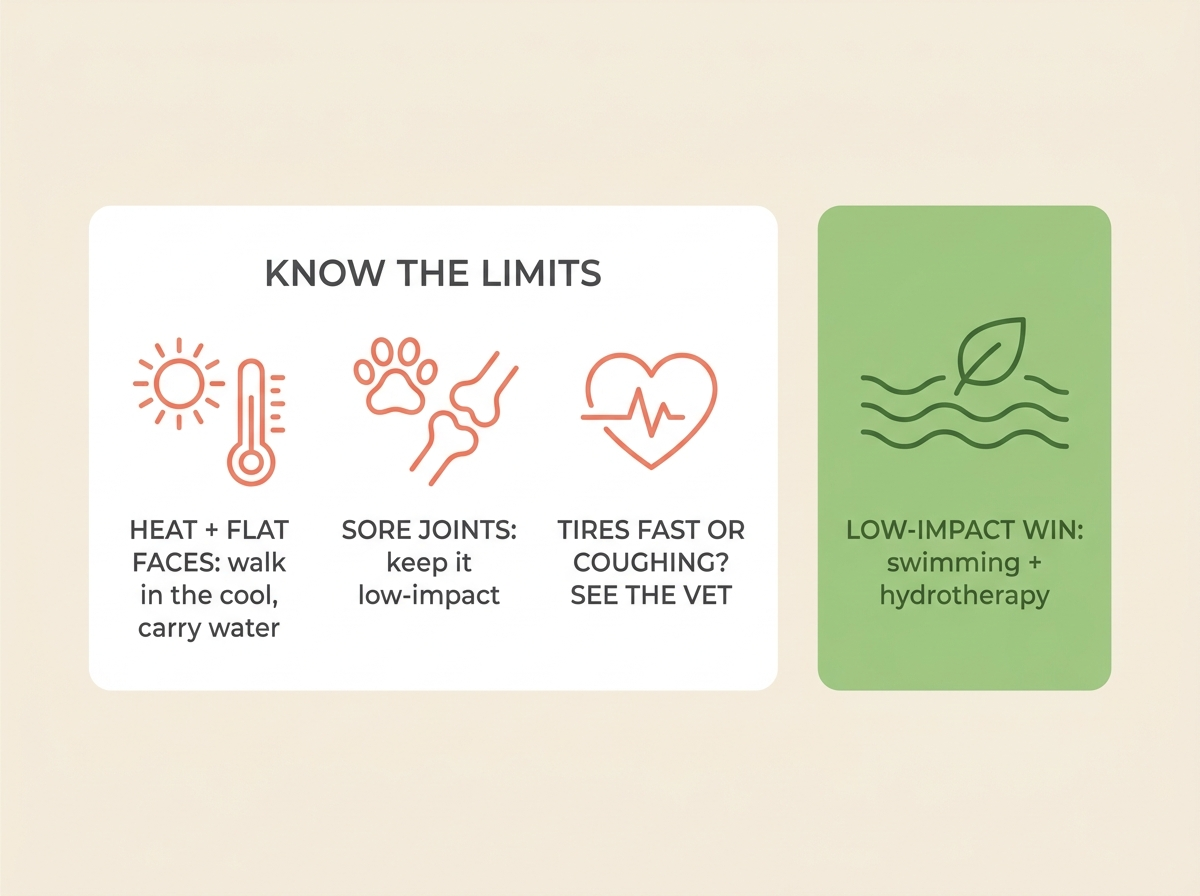 KNOW THE LIMITS

HEAT + FLAT FACES: walk in the cool, carry water

SORE JOINTS: keep it low-impact

TIRES FAST OR COUGHING? SEE THE VET

LOW-IMPACT WIN: swimming + hydrotherapy